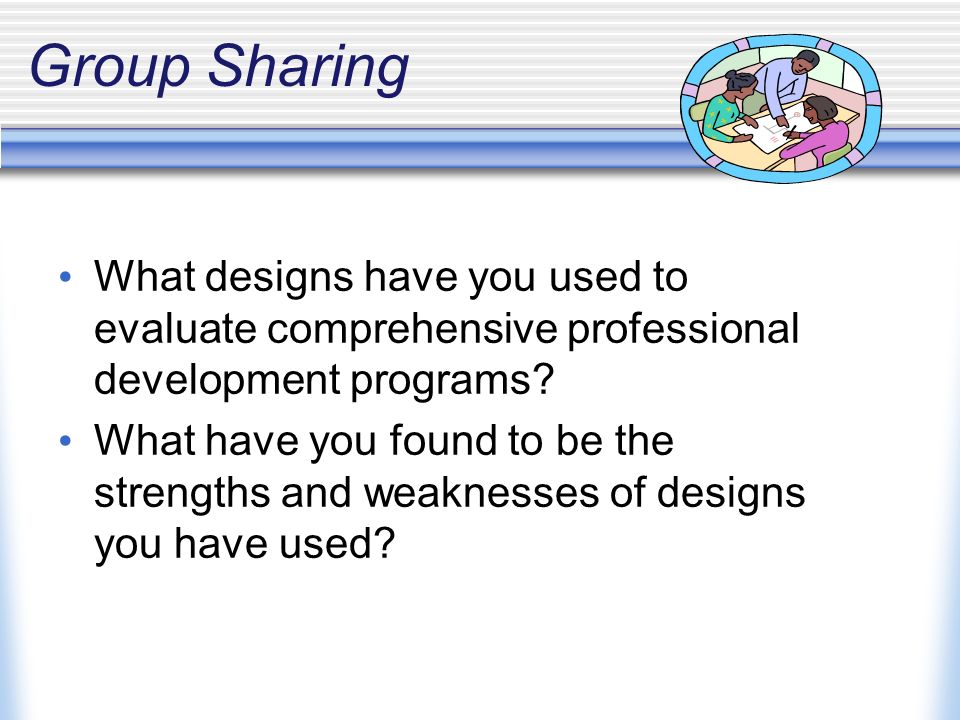 Group Sharing

• What designs have you used to evaluate comprehensive professional development programs?
• What have you found to be the strengths and weaknesses of designs you have used?